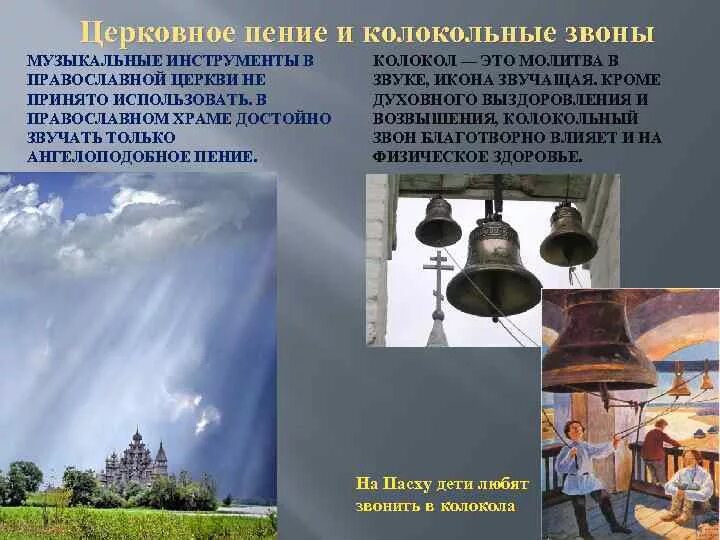 Церковное пение и колокольные звоны

МУЗЫКАЛЬНЫЕ ИНСТРУМЕНТЫ В ПРАВОСЛАВНОЙ ЦЕРКВИ НЕ ПРИНЯТО ИСПОЛЬЗОВАТЬ. В ПРАВОСЛАВНОМ ХРАМЕ ДОСТОЙНО ЗВУЧАТЬ ТОЛЬКО АНГЕЛОПОДОБНОЕ ПЕНИЕ.

КОЛОКОЛ — ЭТО МОЛИТВА В ЗВУКЕ, ИКОНА ЗВУЧАЩАЯ. КРОМЕ ДУХОВНОГО ВЫЗДОРОВЛЕНИЯ И ВОЗВЫШЕНИЯ, КОЛОКОЛЬНЫЙ ЗВОН БЛАГОТВОРНО ВЛИЯЕТ И НА ФИЗИЧЕСКОЕ ЗДОРОВЬЕ.

На Пасху дети любят звонить в колокола